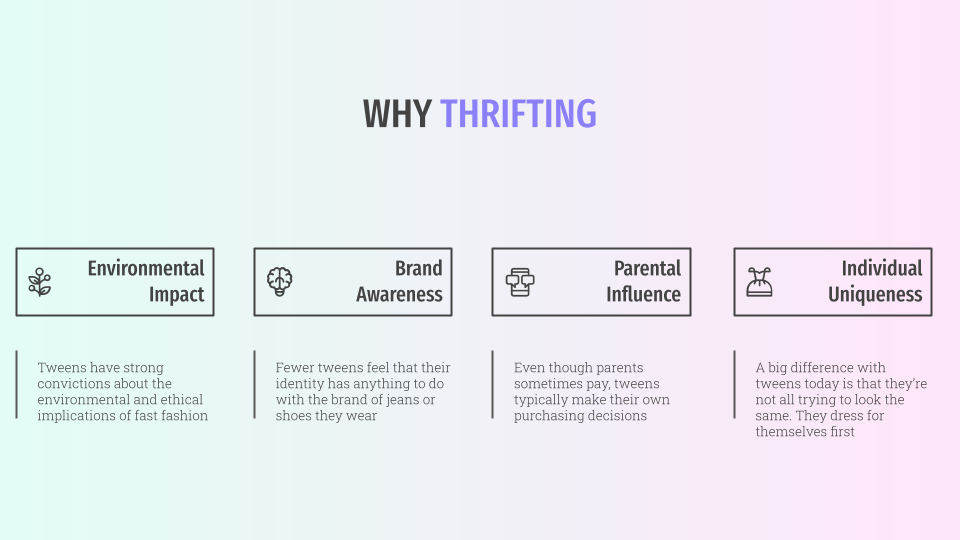 WHY THRIFTING

Environmental Impact

Tweens have strong convictions about the environmental and ethical implications of fast fashion

Brand Awareness

Fewer tweens feel that their identity has anything to do with the brand of jeans or shoes they wear

Parental Influence

Even though parents sometimes pay, tweens typically make their own purchasing decisions

Individual Uniqueness

A big difference with tweens today is that they're not all trying to look the same. They dress for themselves first